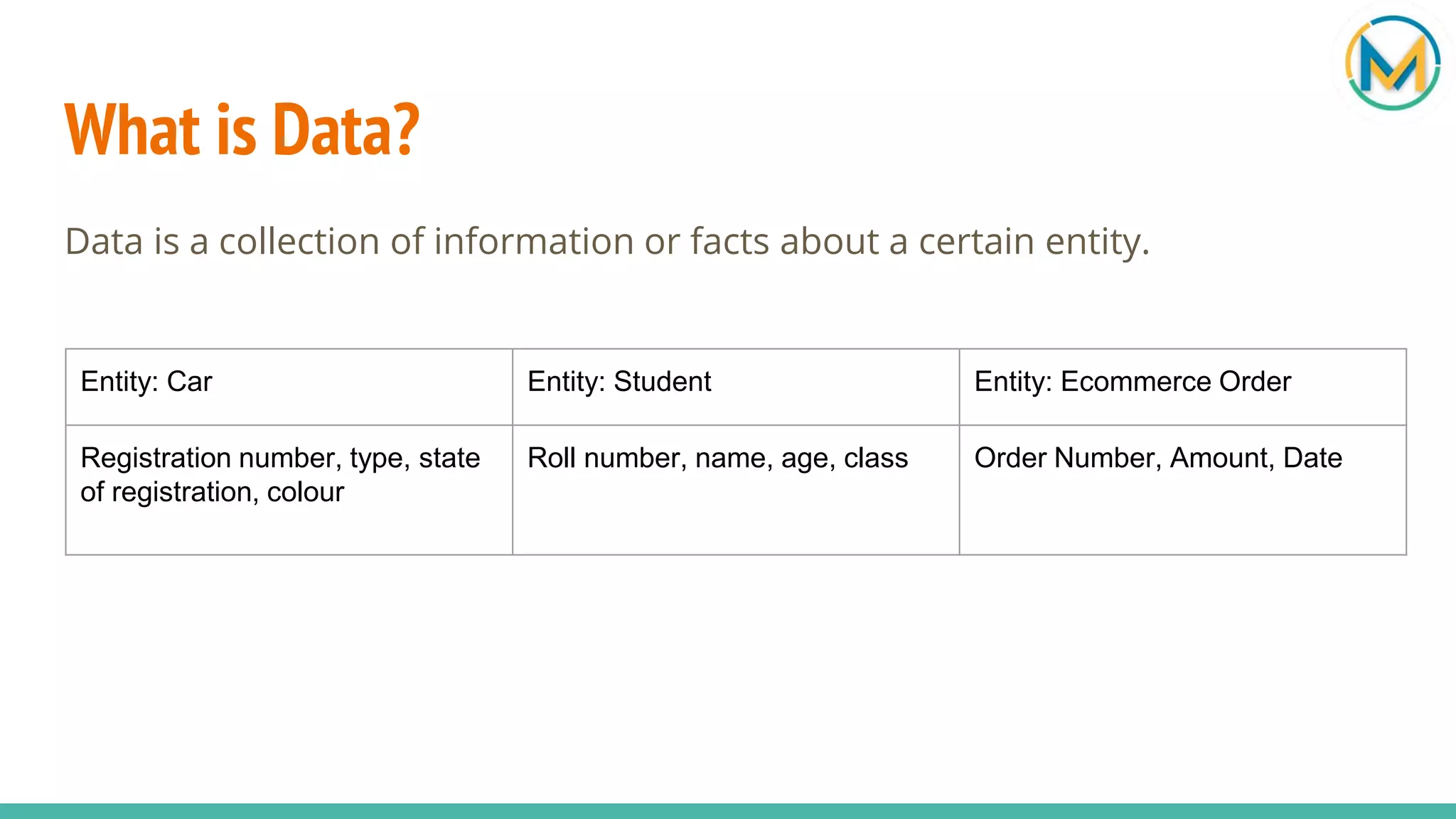 M

What is Data?

Data is a collection of information or facts about a certain entity.

| Entity: Car | Entity: Student | Entity: Ecommerce Order |
|---|---|---|
| Registration number, type, state of registration, colour | Roll number, name, age, class | Order Number, Amount, Date |